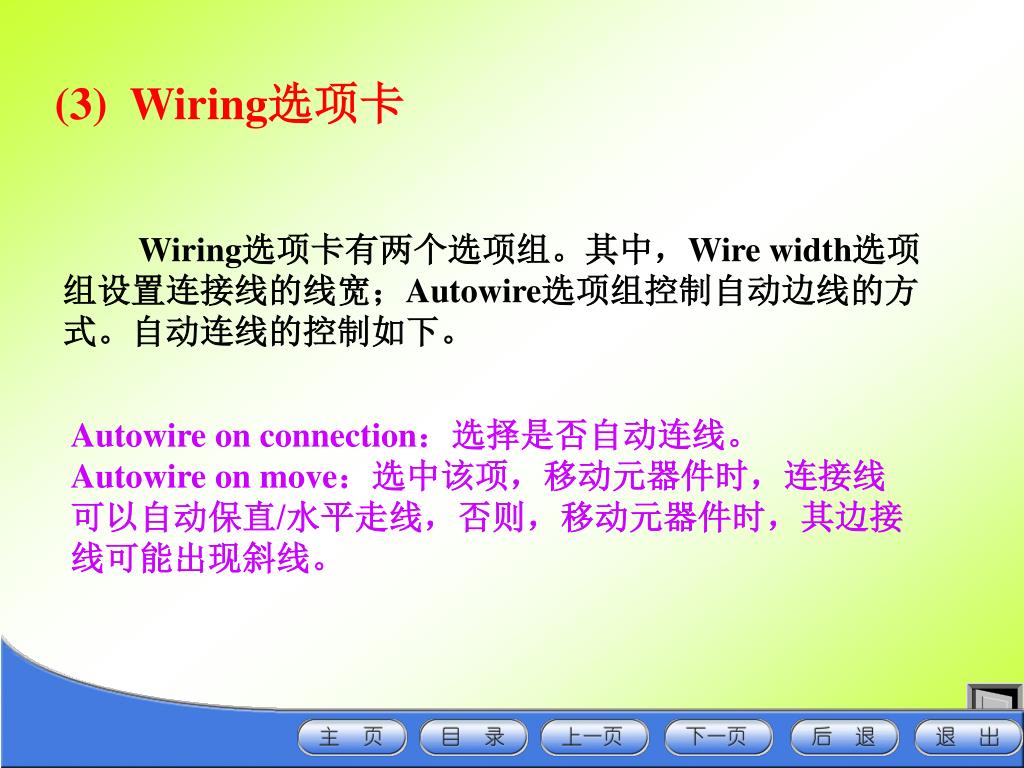 (3) Wiring选项卡

Wiring选项卡有两个选项组。其中，Wire width选项组设置连接线的线宽；Autowire选项组控制自动边线的方式。自动连线的控制如下。

Autowire on connection：选择是否自动连线。
Autowire on move：选中该项，移动元器件时，连接线可以自动保直/水平走线，否则，移动元器件时，其边接线可能出现斜线。

主 页 目 录 上一页 下一页 后 退 退 出